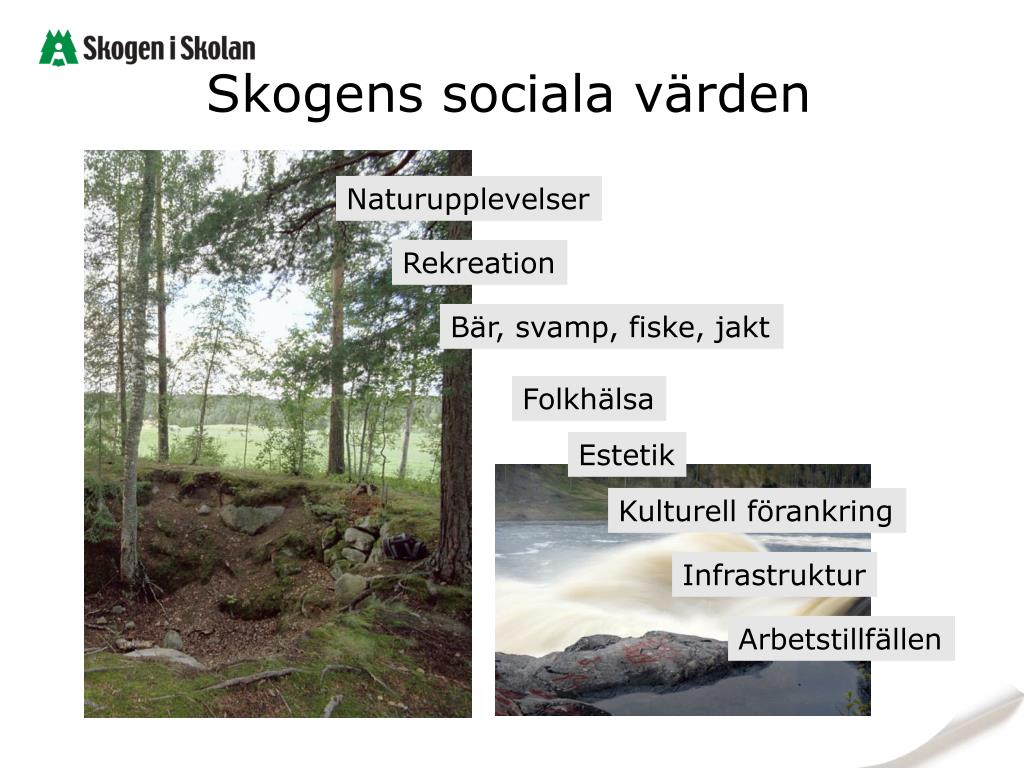 Skogen i Skolan

Skogens sociala värden

Naturupplevelser

Rekreation

Bär, svamp, fiske, jakt

Folkhälsa

Estetik

Kulturell förankring

Infrastruktur

Arbetstillfällen